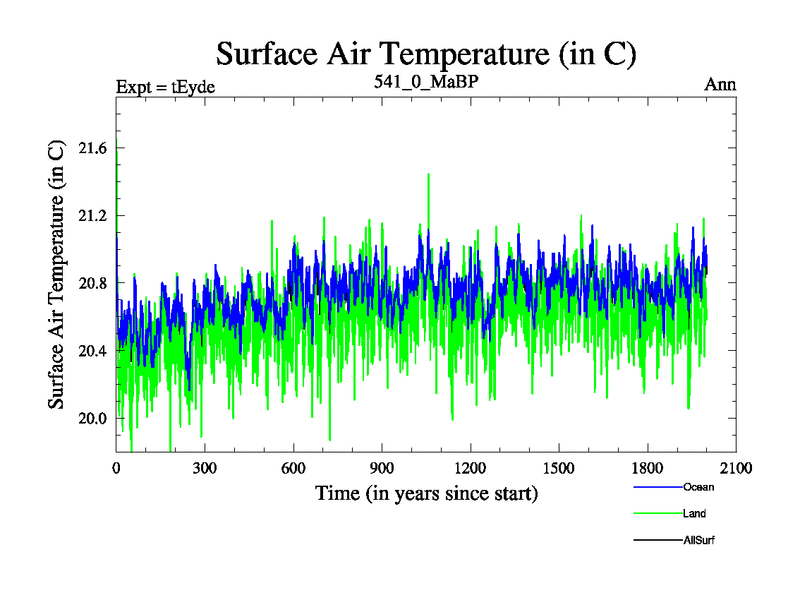 Surface Air Temperature (in C)

Expt = tEyde

541_0_MaBP

Ann

Surface Air Temperature (in C)

21.6
21.2
20.8
20.4
20.0

0
300
600
900
1200
1500
1800
2100

Time (in years since start)

Ocean
Land
AllSurf